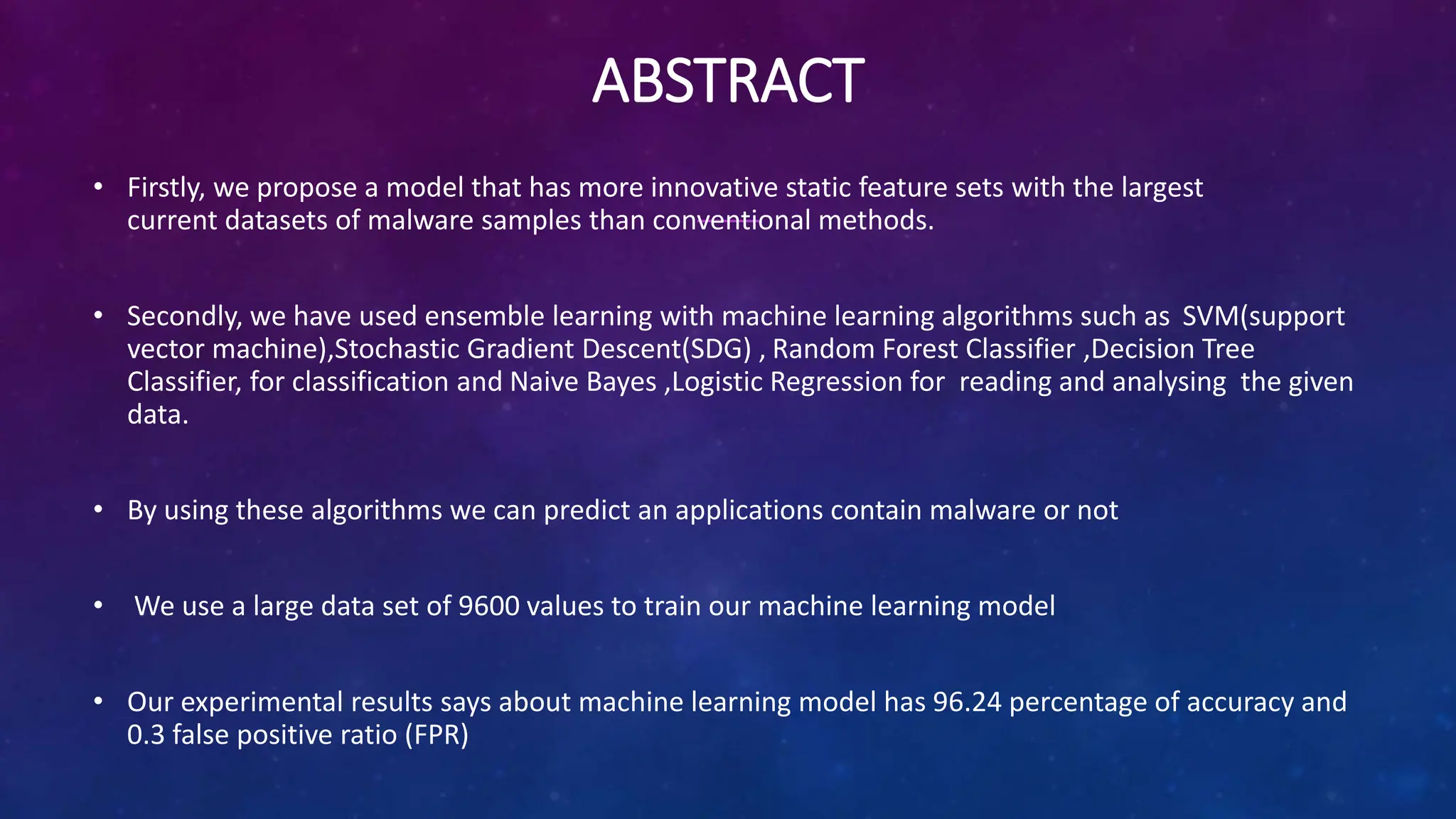 ABSTRACT

• Firstly, we propose a model that has more innovative static feature sets with the largest current datasets of malware samples than conventional methods.

• Secondly, we have used ensemble learning with machine learning algorithms such as SVM(support vector machine),Stochastic Gradient Descent(SDG) , Random Forest Classifier ,Decision Tree Classifier, for classification and Naive Bayes ,Logistic Regression for reading and analysing the given data.

• By using these algorithms we can predict an applications contain malware or not

• We use a large data set of 9600 values to train our machine learning model

• Our experimental results says about machine learning model has 96.24 percentage of accuracy and 0.3 false positive ratio (FPR)